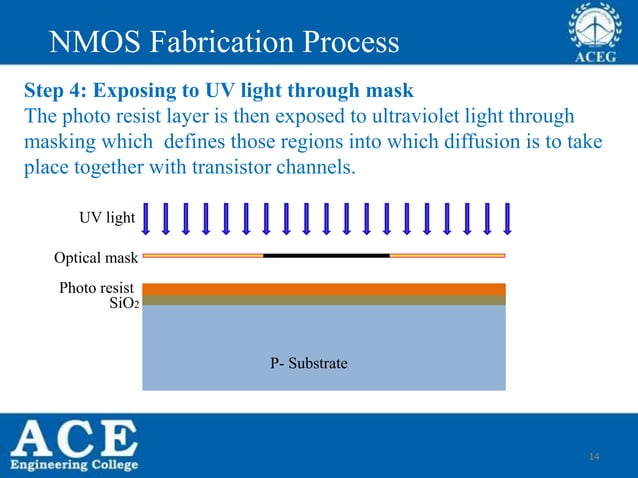 NMOS Fabrication Process

ACEG

Step 4: Exposing to UV light through mask
The photo resist layer is then exposed to ultraviolet light through masking which defines those regions into which diffusion is to take place together with transistor channels.

UV light

Optical mask

Photo resist
$SiO_2$

P- Substrate

ACE
Engineering College

14